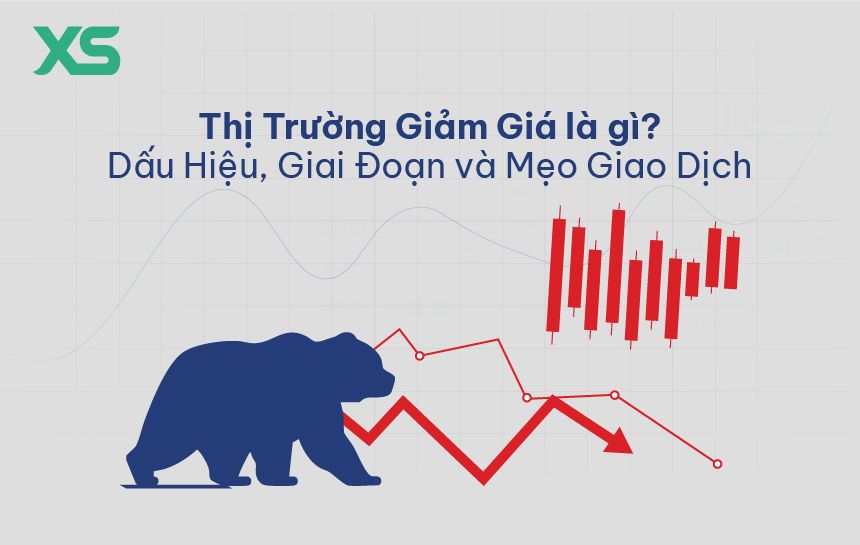 XS

Thị Trường Giảm Giá là gì?
Dấu Hiệu, Giai Đoạn và Mẹo Giao Dịch